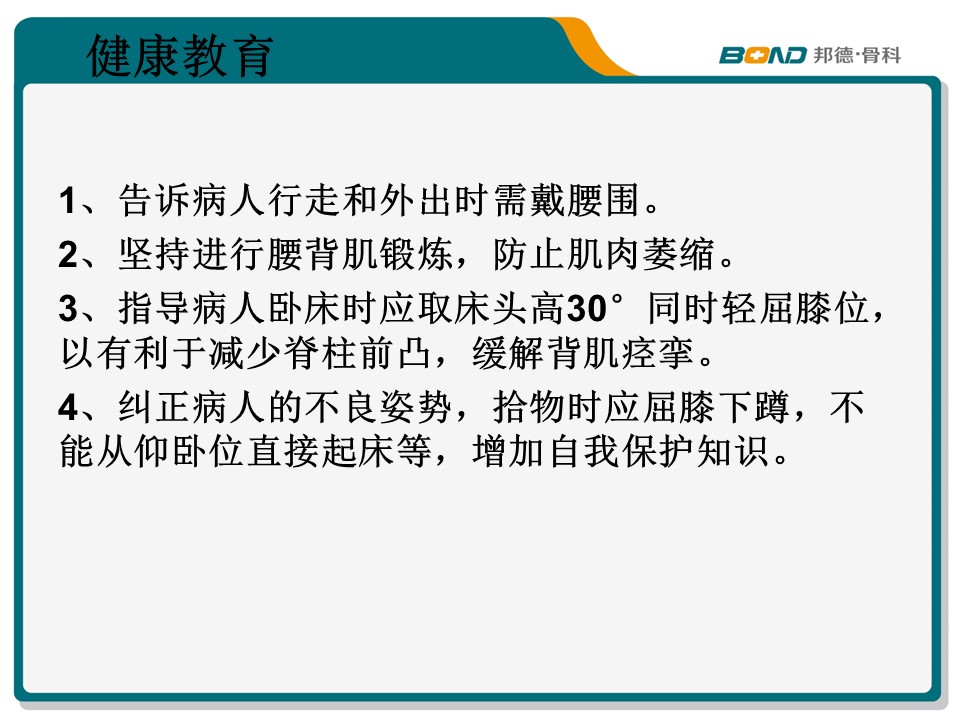 健康教育

BOND 邦德·骨科

1、告诉病人行走和外出时需戴腰围。

2、坚持进行腰背肌锻炼，防止肌肉萎缩。

3、指导病人卧床时应取床头高30°同时轻屈膝位，以有利于减少脊柱前凸，缓解背肌痉挛。

4、纠正病人的不良姿势，拾物时应屈膝下蹲，不能从仰卧位直接起床等，增加自我保护知识。